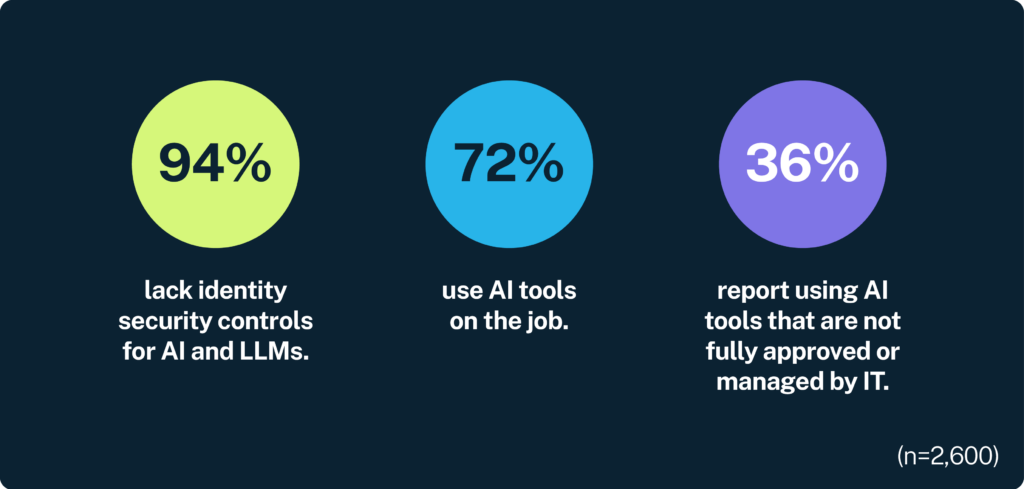 94%

lack identity security controls for AI and LLMs.

72%

use AI tools on the job.

36%

report using AI tools that are not fully approved or managed by IT.

(n=2,600)